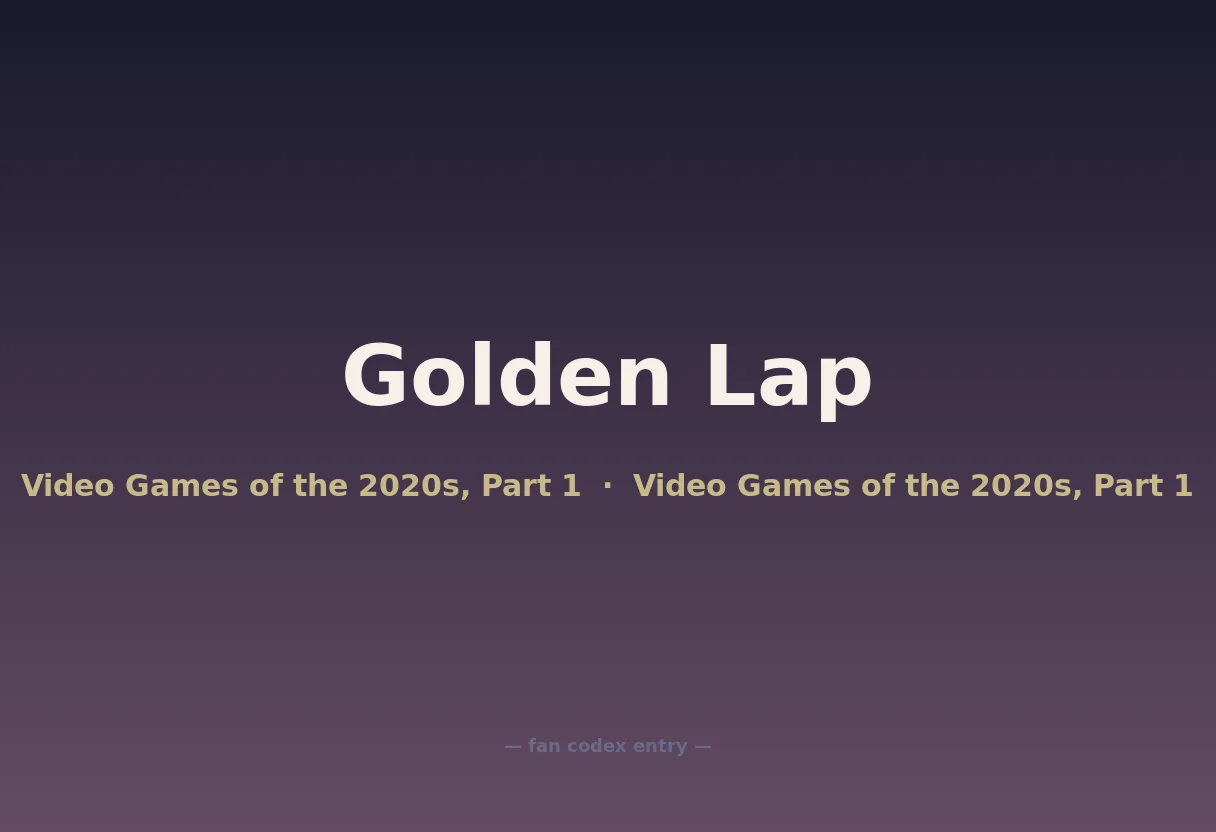 Golden Lap

Video Games of the 2020s, Part 1 · Video Games of the 2020s, Part 1

— fan codex entry —